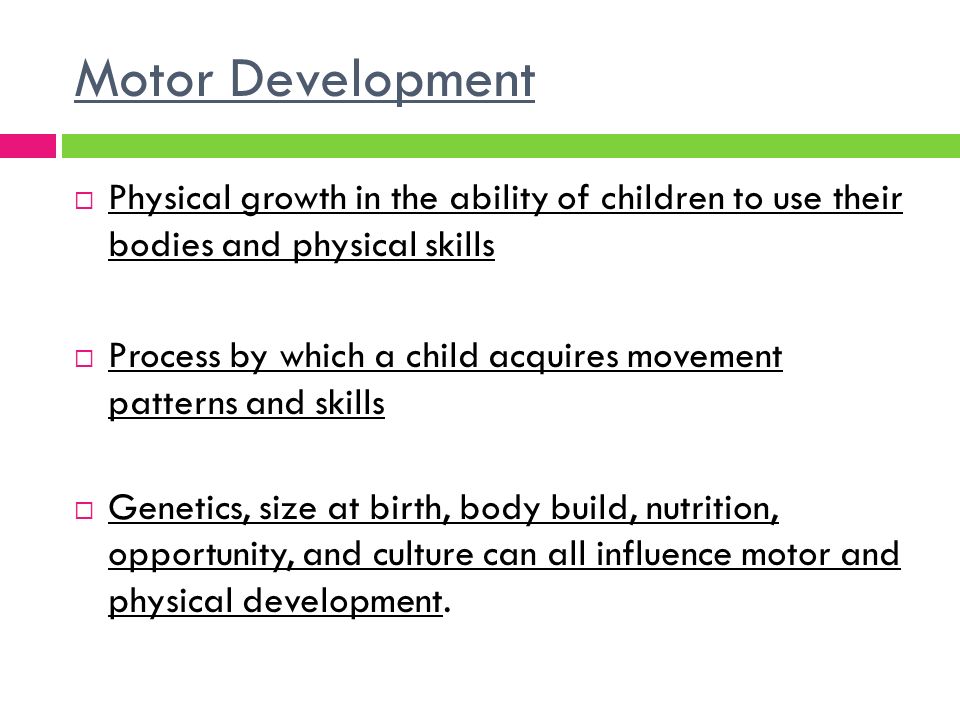 Motor Development

□ Physical growth in the ability of children to use their bodies and physical skills

□ Process by which a child acquires movement patterns and skills

□ Genetics, size at birth, body build, nutrition, opportunity, and culture can all influence motor and physical development.